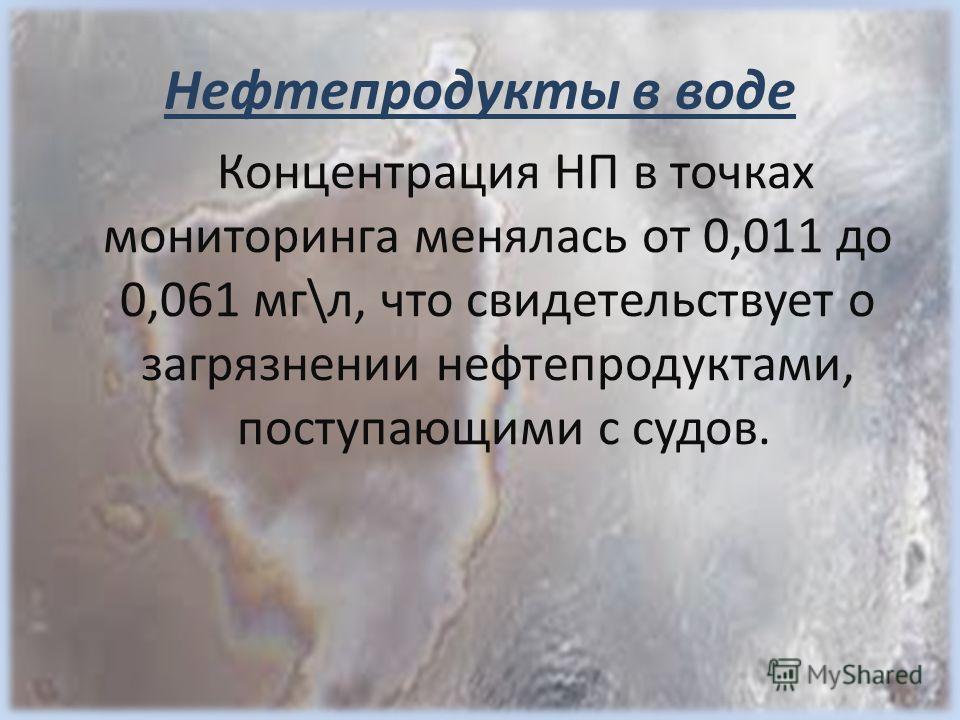 Нефтепродукты в воде

Концентрация НП в точках мониторинга менялась от 0,011 до 0,061 мг\л, что свидетельствует о загрязнении нефтепродуктами, поступающими с судов.

MyShared